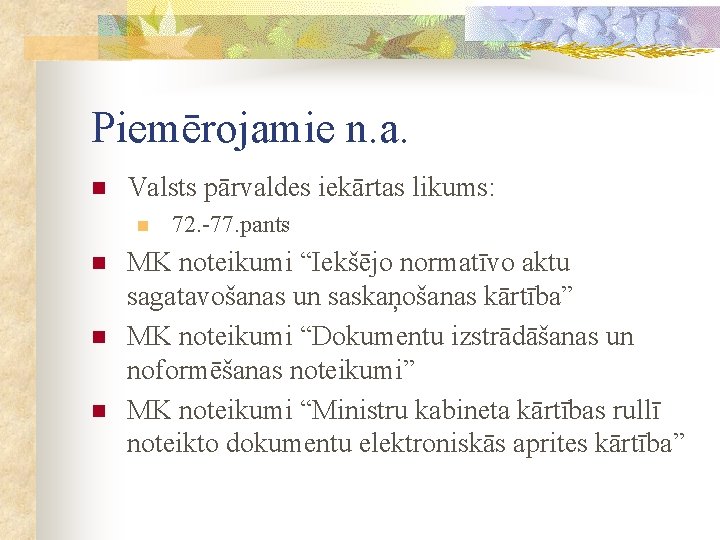 Piemērojamie n.a.

Valsts pārvaldes iekārtas likums:

72.-77.pants

MK noteikumi “Iekšējo normatīvo aktu sagatavošanas un saskaņošanas kārtība”

MK noteikumi “Dokumentu izstrādāšanas un noformēšanas noteikumi”

MK noteikumi “Ministru kabineta kārtības rullī noteikto dokumentu elektroniskās aprites kārtība”